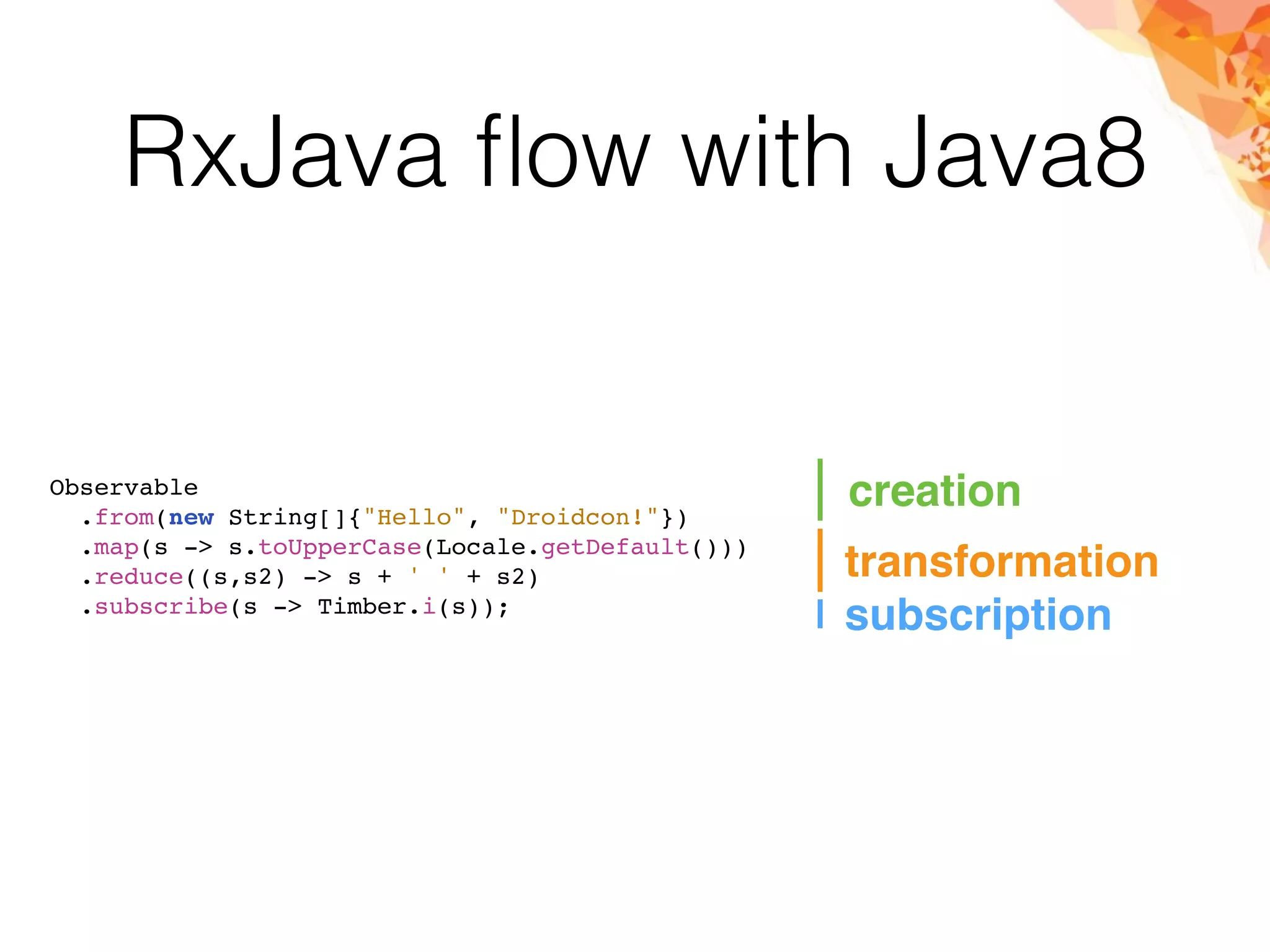 RxJava flow with Java8

Observable
  .from(new String[]{"Hello", "Droidcon!"})
  .map(s -> s.toUpperCase(Locale.getDefault()))
  .reduce((s,s2) -> s + ' ' + s2)
  .subscribe(s -> Timber.i(s));

creation
transformation
subscription